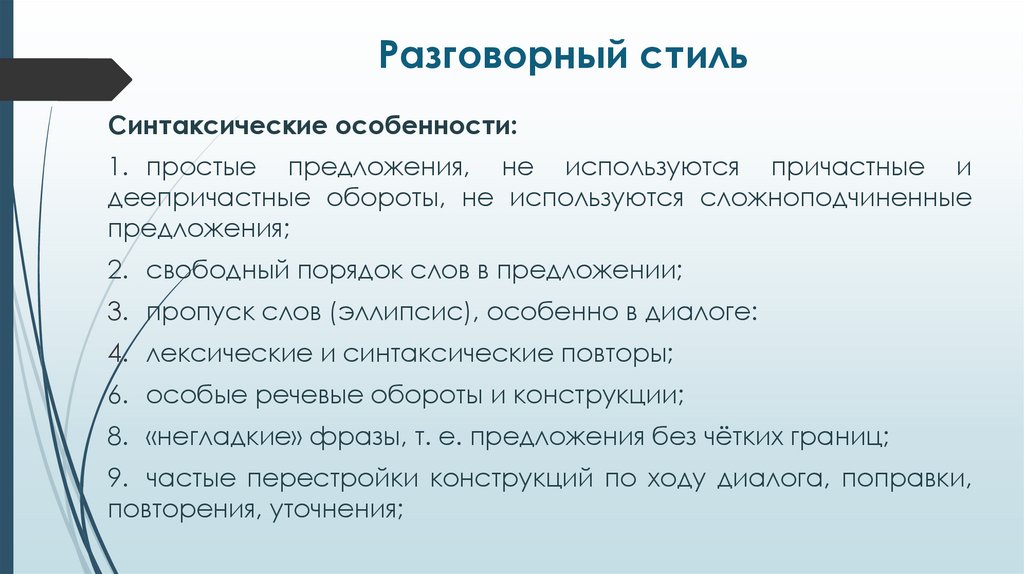 Разговорный стиль

Синтаксические особенности:

1. простые предложения, не используются причастные и деепричастные обороты, не используются сложноподчиненные предложения;

2. свободный порядок слов в предложении;

3. пропуск слов (эллипсис), особенно в диалоге:

4. лексические и синтаксические повторы;

6. особые речевые обороты и конструкции;

8. «негладкие» фразы, т. е. предложения без чётких границ;

9. частые перестройки конструкций по ходу диалога, поправки, повторения, уточнения;